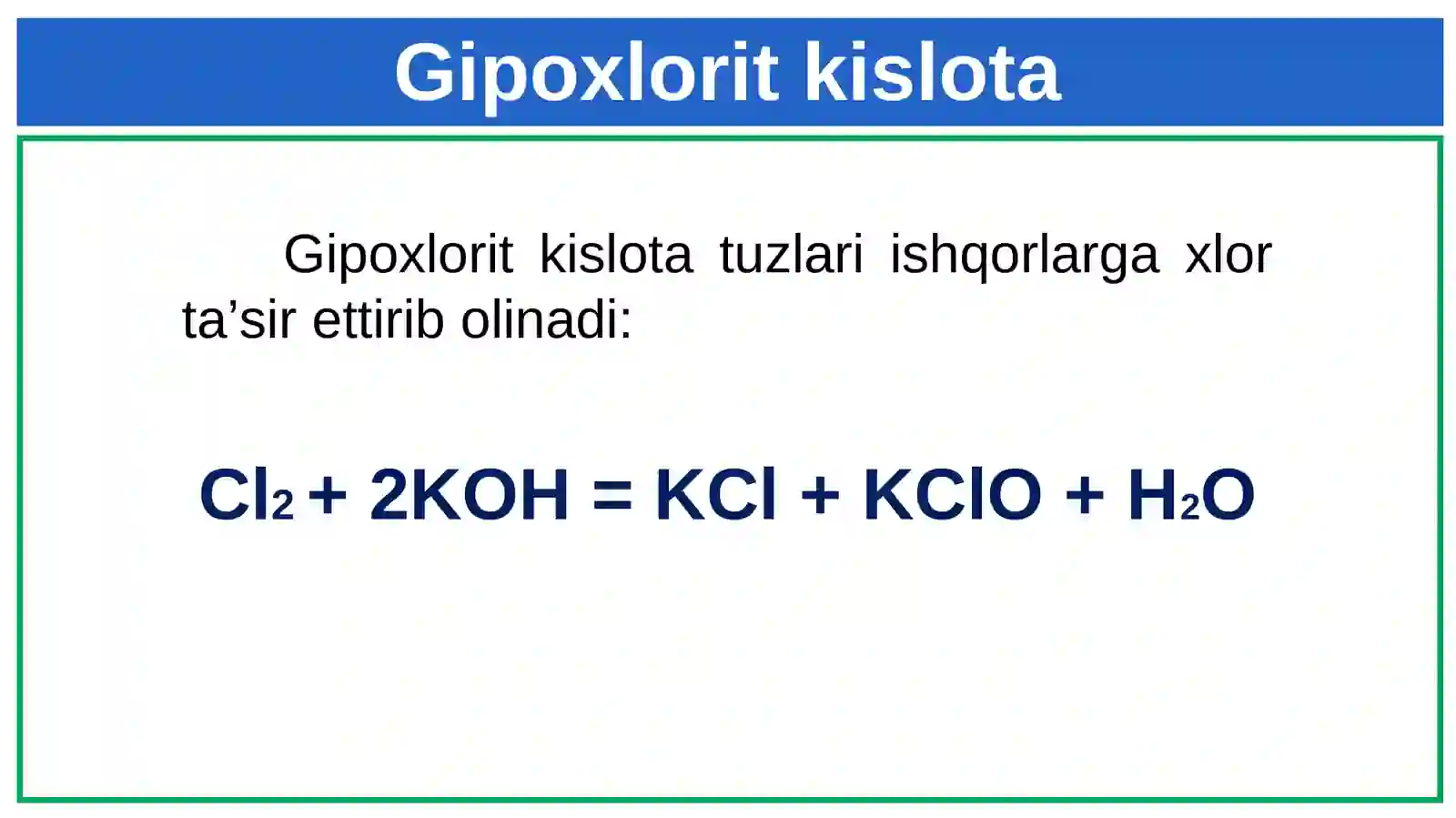 Gipoxlorit kislota

Gipoxlorit kislota tuzlari ishqorlarga xlor ta’sir ettirib olinadi:

$Cl_2 + 2KOH = KCl + KClO + H_2O$